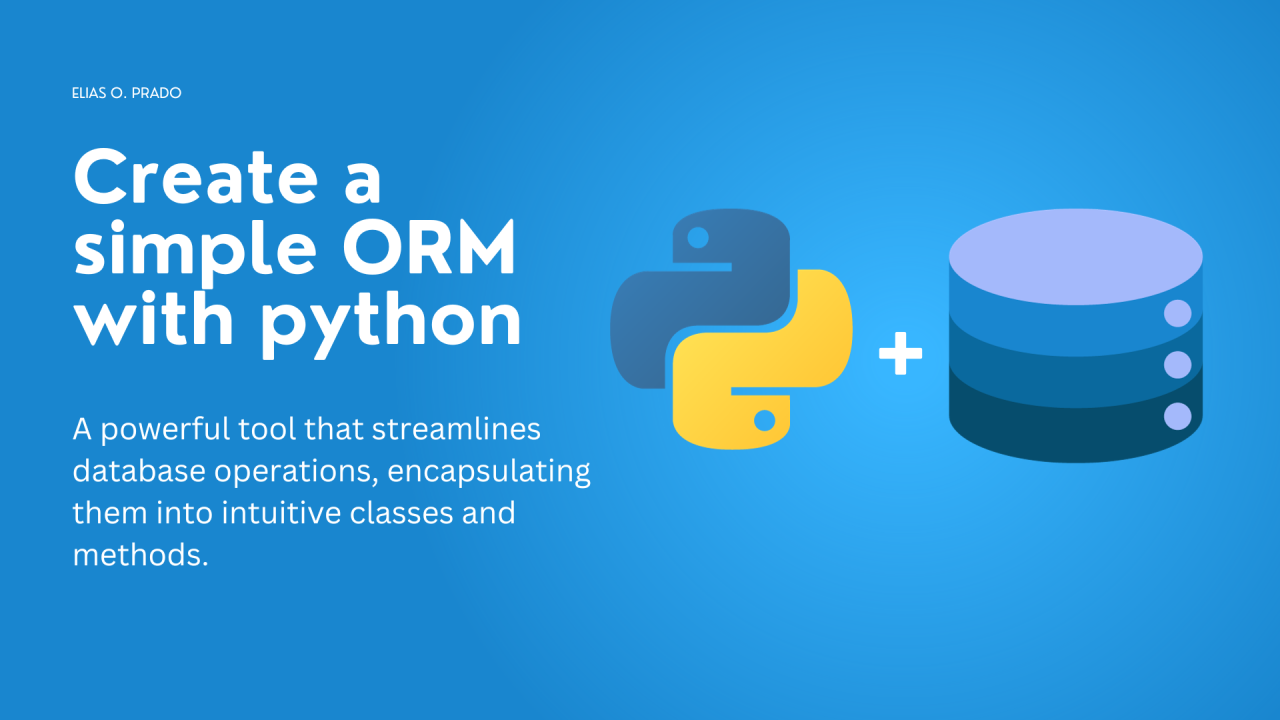 ELIAS O. PRADO

Create a simple ORM with python

A powerful tool that streamlines database operations, encapsulating them into intuitive classes and methods.

+